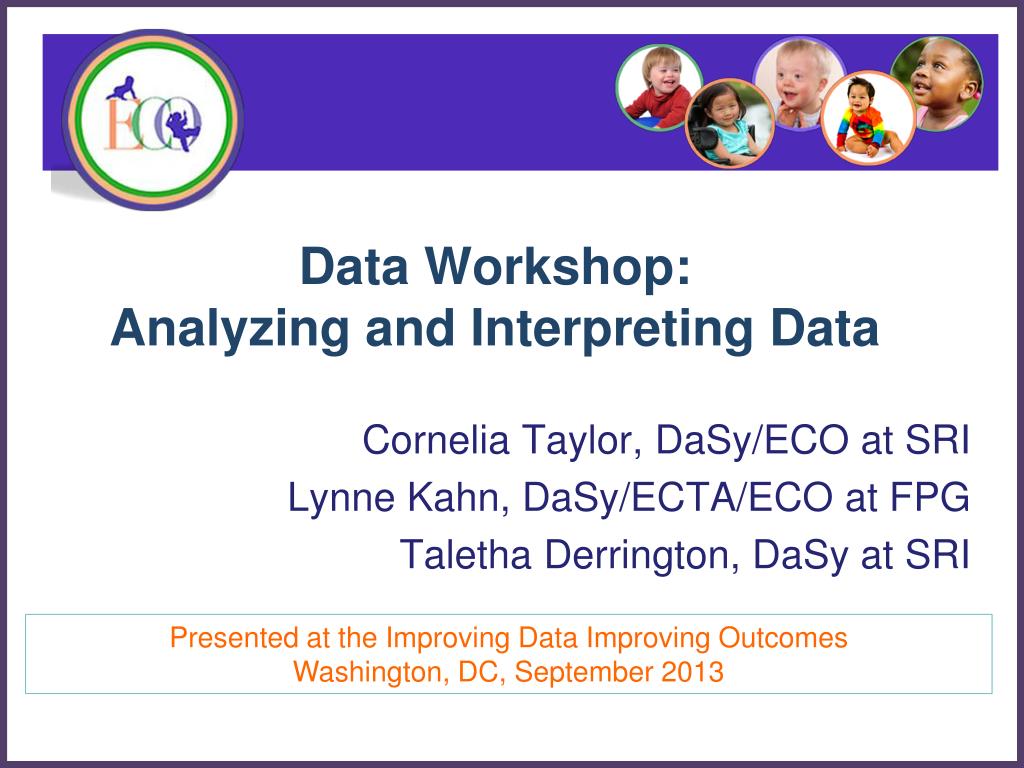 ECO

Data Workshop:
Analyzing and Interpreting Data

Cornelia Taylor, DaSy/ECO at SRI
Lynne Kahn, DaSy/ECTA/ECO at FPG
Taletha Derrington, DaSy at SRI

Presented at the Improving Data Improving Outcomes
Washington, DC, September 2013